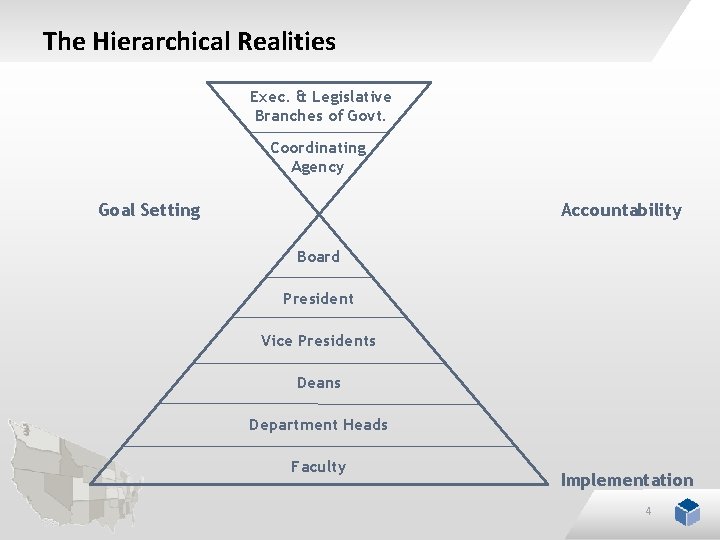 The Hierarchical Realities

Exec. & Legislative Branches of Govt.

Coordinating Agency

Goal Setting

Accountability

Board

President

Vice Presidents

Deans

Department Heads

Faculty

Implementation

4